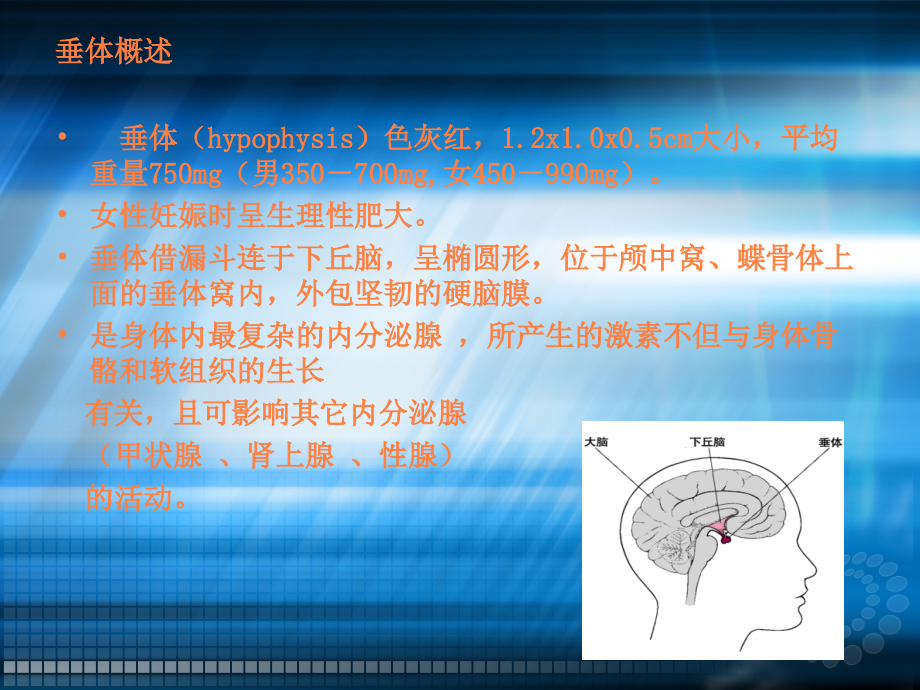 垂体概述

• 垂体（hypophysis）色灰红，1.2x1.0x0.5cm大小，平均重量750mg（男350－700mg,女450－990mg）。

• 女性妊娠时呈生理性肥大。

• 垂体借漏斗连于下丘脑，呈椭圆形，位于颅中窝、蝶骨体上面的垂体窝内，外包坚韧的硬脑膜。

• 是身体内最复杂的内分泌腺 ，所产生的激素不但与身体骨骼和软组织的生长

有关，且可影响其它内分泌腺

（甲状腺 、肾上腺 、性腺）

的活动。

大脑

下丘脑

垂体